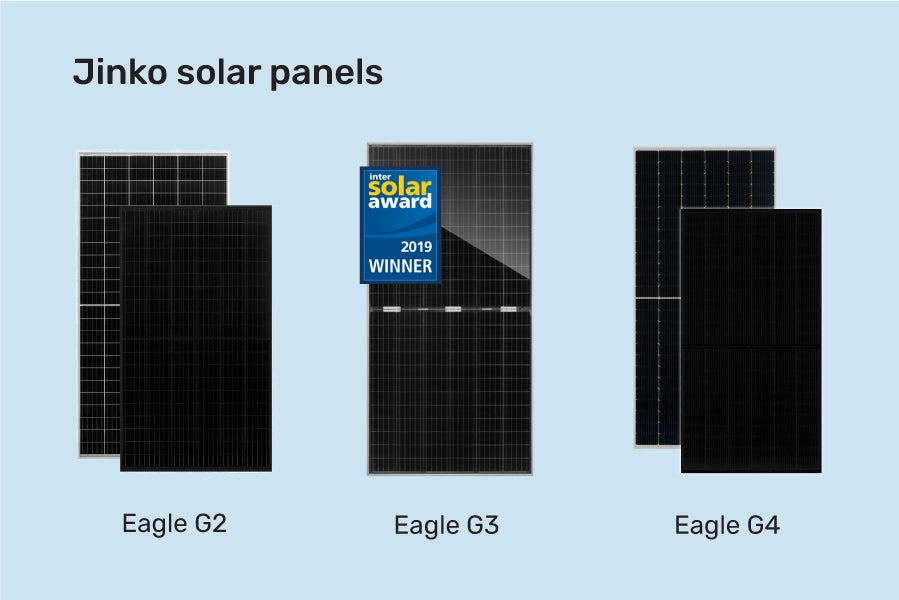 Jinko solar panels

inter solar award 2019 WINNER

Eagle G2

Eagle G3

Eagle G4